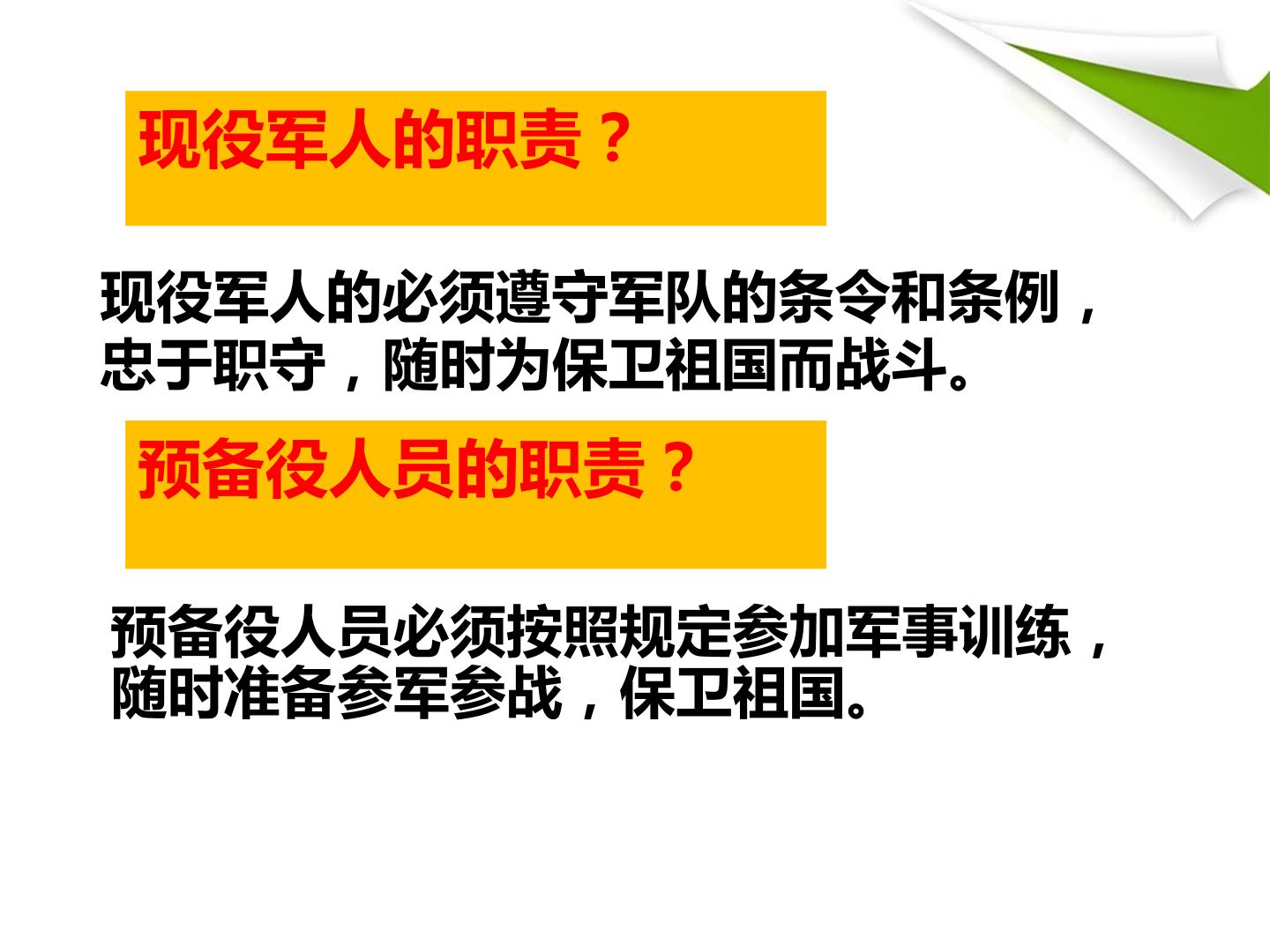 现役军人的职责？

现役军人的必须遵守军队的条令和条例，忠于职守，随时为保卫祖国而战斗。

预备役人员的职责？

预备役人员必须按照规定参加军事训练，随时准备参军参战，保卫祖国。